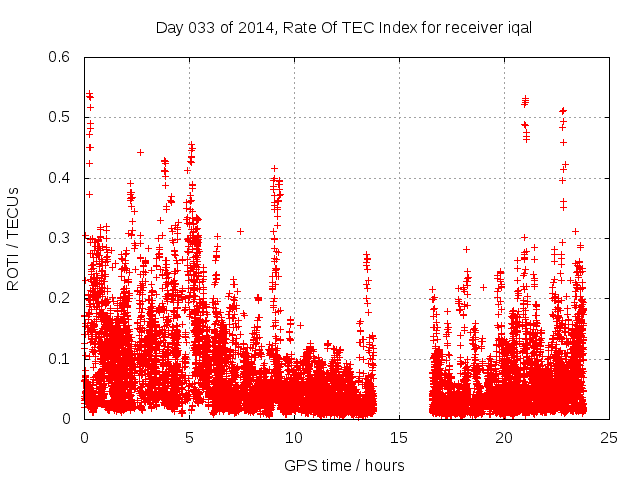 Day 033 of 2014, Rate Of TEC Index for receiver iqal

ROTI / TECUs

0.6
0.5
0.4
0.3
0.2
0.1
0

0
5
10
15
20
25

GPS time / hours